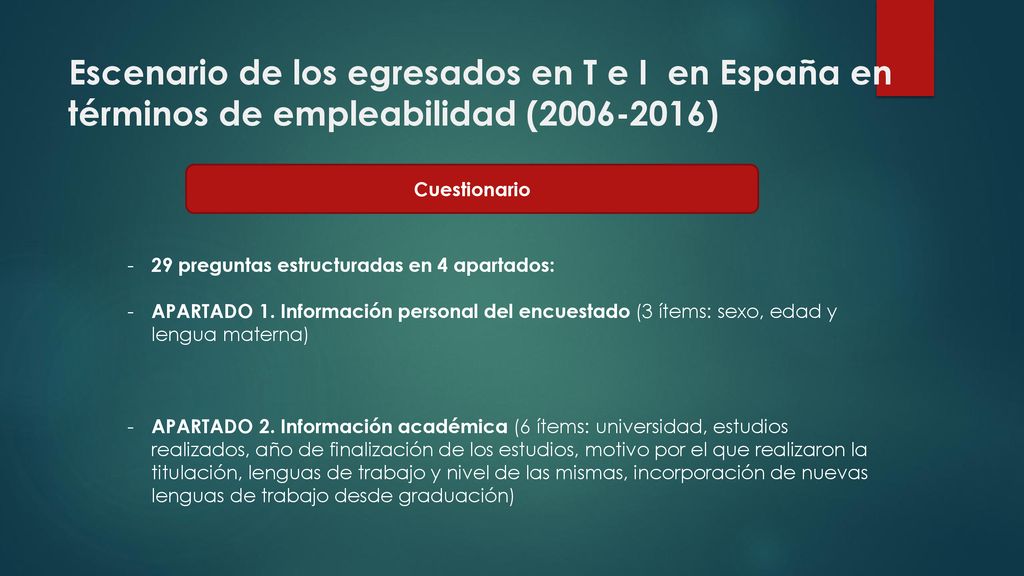 Escenario de los egresados en T e I en España en términos de empleabilidad (2006-2016)

Cuestionario

- 29 preguntas estructuradas en 4 apartados:

- APARTADO 1. Información personal del encuestado (3 ítems: sexo, edad y lengua materna)

- APARTADO 2. Información académica (6 ítems: universidad, estudios realizados, año de finalización de los estudios, motivo por el que realizaron la titulación, lenguas de trabajo y nivel de las mismas, incorporación de nuevas lenguas de trabajo desde graduación)